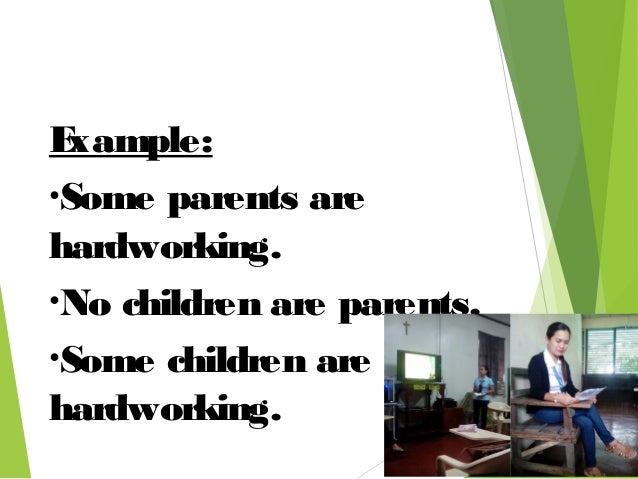 Example:

·Some parents are hardworking.

·No children are parents.

·Some children are hardworking.